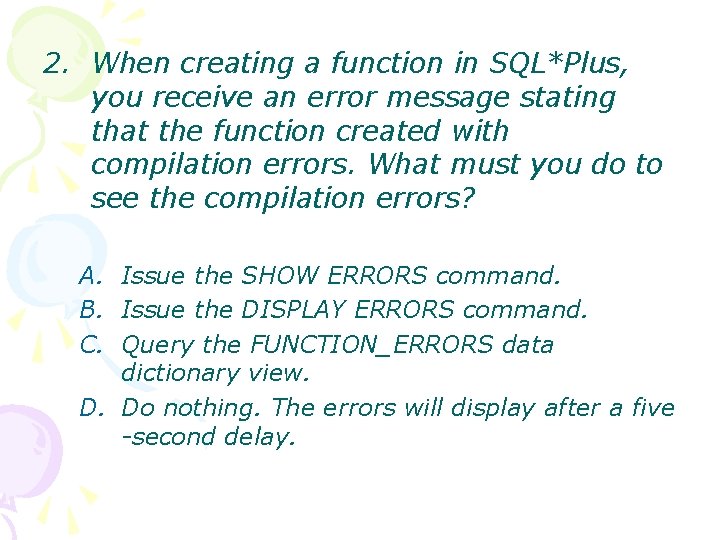 2. When creating a function in SQL*Plus, you receive an error message stating that the function created with compilation errors. What must you do to see the compilation errors?

A. Issue the SHOW ERRORS command.
B. Issue the DISPLAY ERRORS command.
C. Query the FUNCTION_ERRORS data dictionary view.
D. Do nothing. The errors will display after a five -second delay.